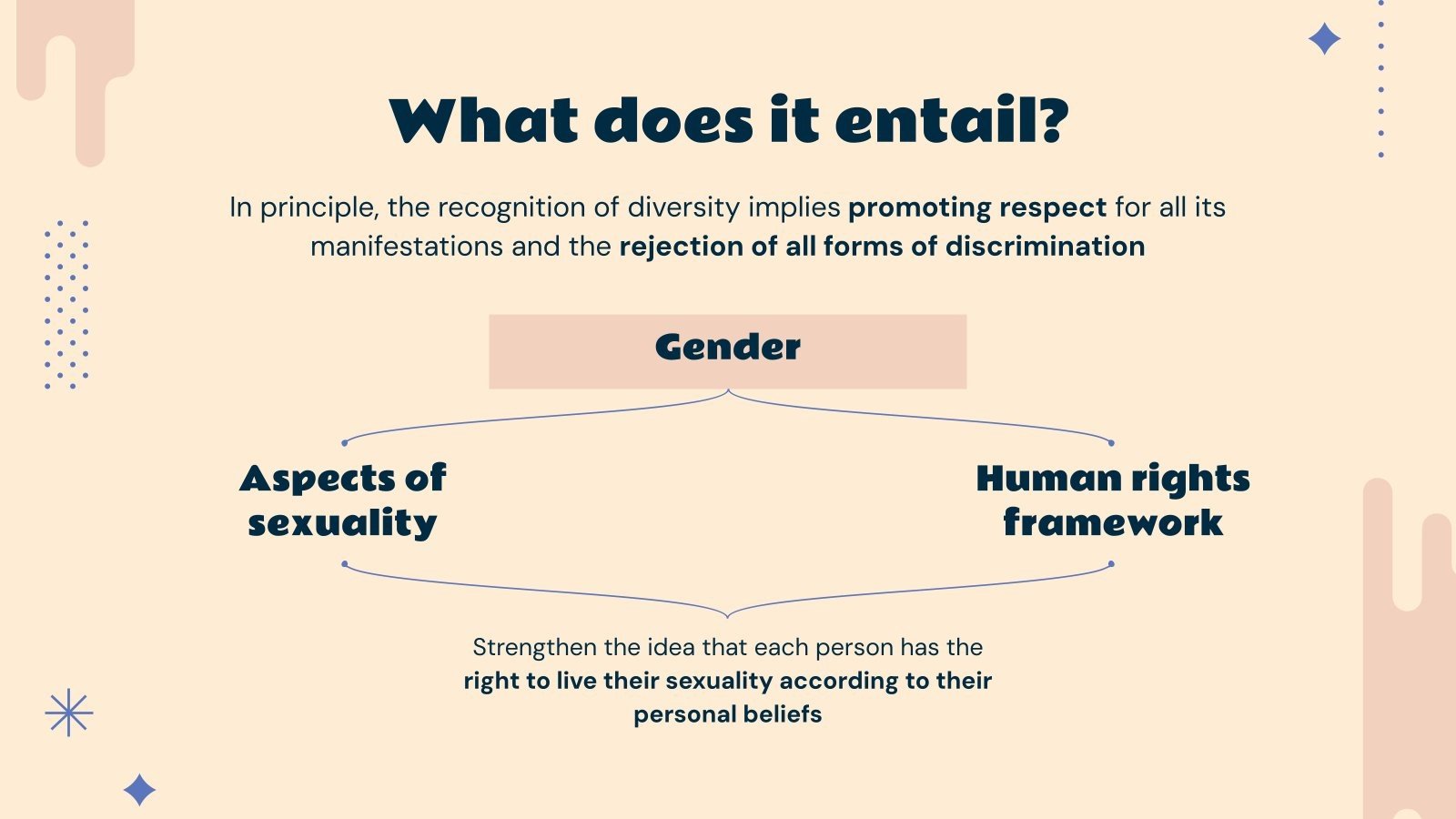 What does it entail?

In principle, the recognition of diversity implies promoting respect for all its manifestations and the rejection of all forms of discrimination

Gender

Aspects of sexuality

Human rights framework

Strengthen the idea that each person has the right to live their sexuality according to their personal beliefs